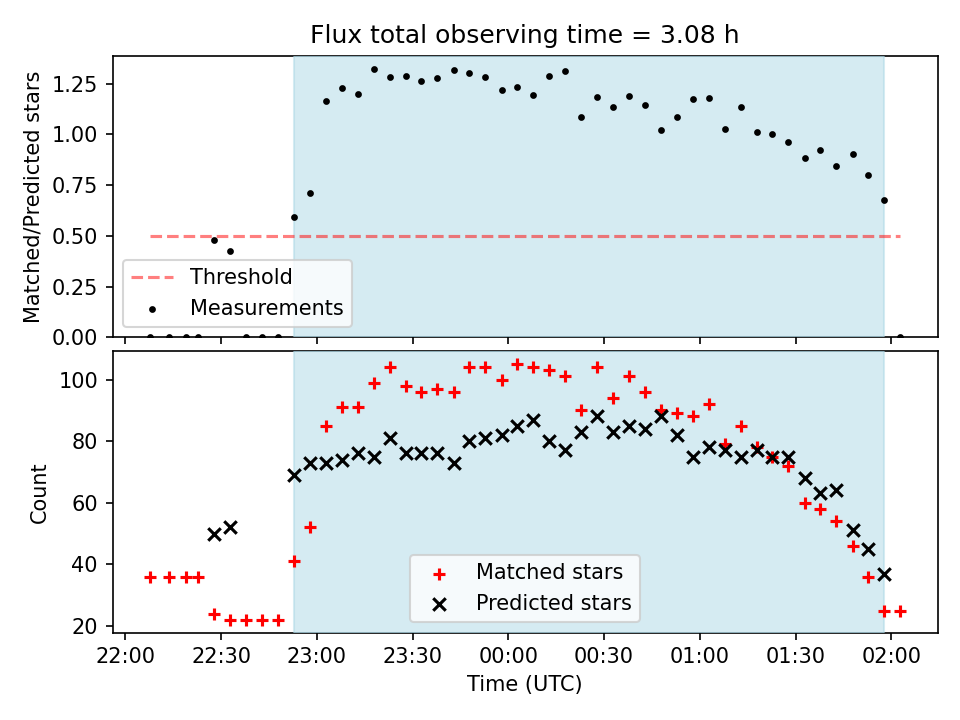 Flux total observing time = 3.08 h

Matched/Predicted stars

1.25
1.00
0.75
0.50
0.25
0.00

Threshold
Measurements

Count

100
80
60
40
20

Matched stars
Predicted stars

22:00 22:30 23:00 23:30 00:00 00:30 01:00 01:30 02:00

Time (UTC)